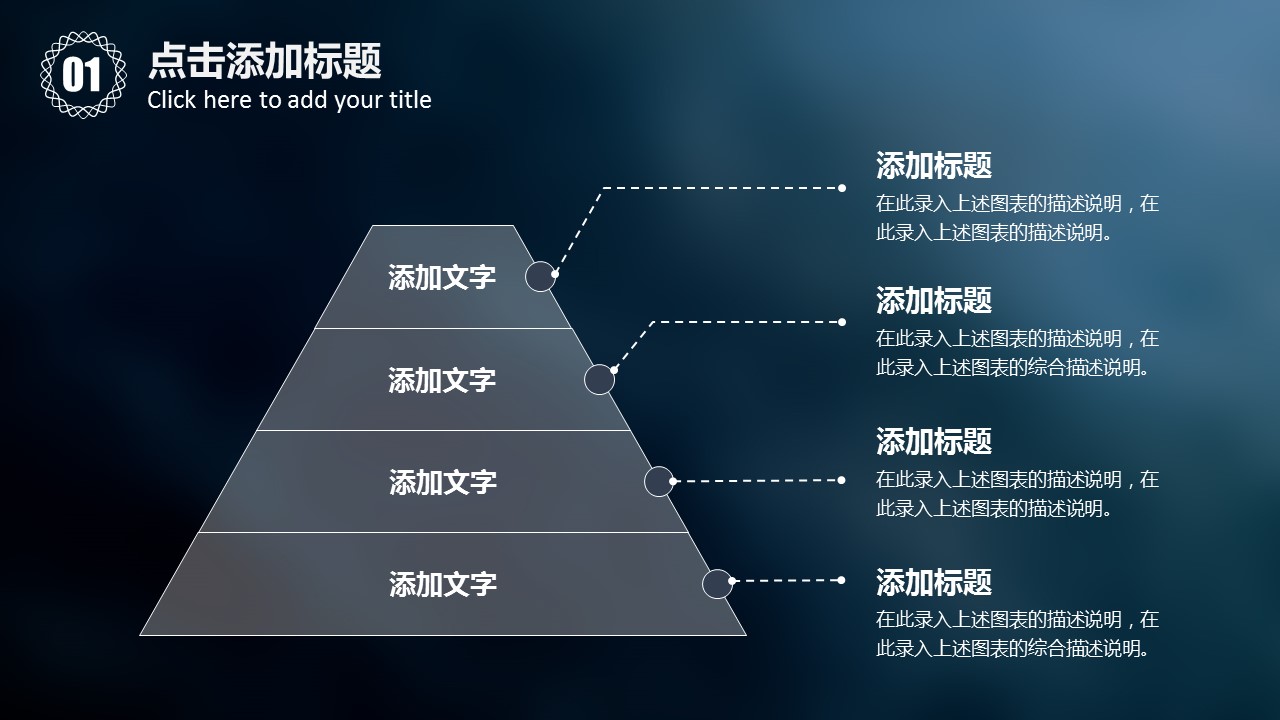 01

点击添加标题
Click here to add your title

添加文字

添加文字

添加文字

添加文字

添加标题
在此录入上述图表的描述说明，在此录入上述图表的描述说明。

添加标题
在此录入上述图表的描述说明，在此录入上述图表的综合描述说明。

添加标题
在此录入上述图表的描述说明，在此录入上述图表的描述说明。

添加标题
在此录入上述图表的描述说明，在此录入上述图表的综合描述说明。